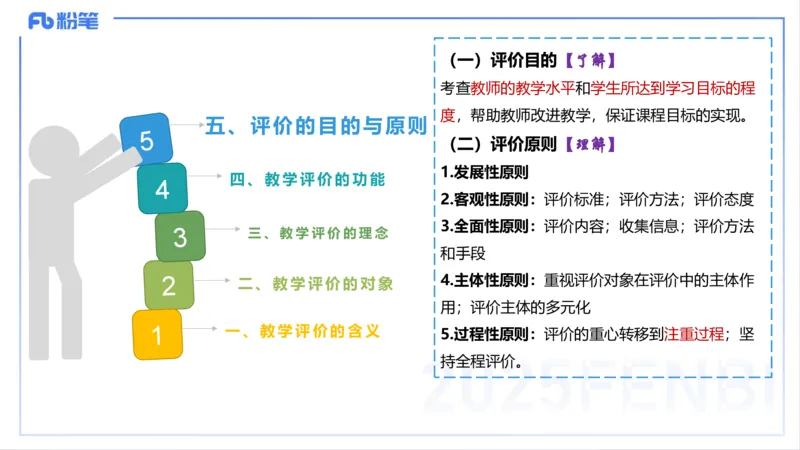 Fb 粉笔

5 五、评价的目的与原则
4 四、教学评价的功能
3 三、教学评价的理念
2 二、教学评价的对象
1 一、教学评价的含义

（一）评价目的【了解】
考查教师的教学水平和学生所达到学习目标的程度，帮助教师改进教学，保证课程目标的实现。

（二）评价原则【理解】
1.发展性原则
2.客观性原则：评价标准；评价方法；评价态度
3.全面性原则：评价内容；收集信息；评价方法和手段
4.主体性原则：重视评价对象在评价中的主体作用；评价主体的多元化
5.过程性原则：评价的重心转移到注重过程；坚持全程评价。

2025FENBI